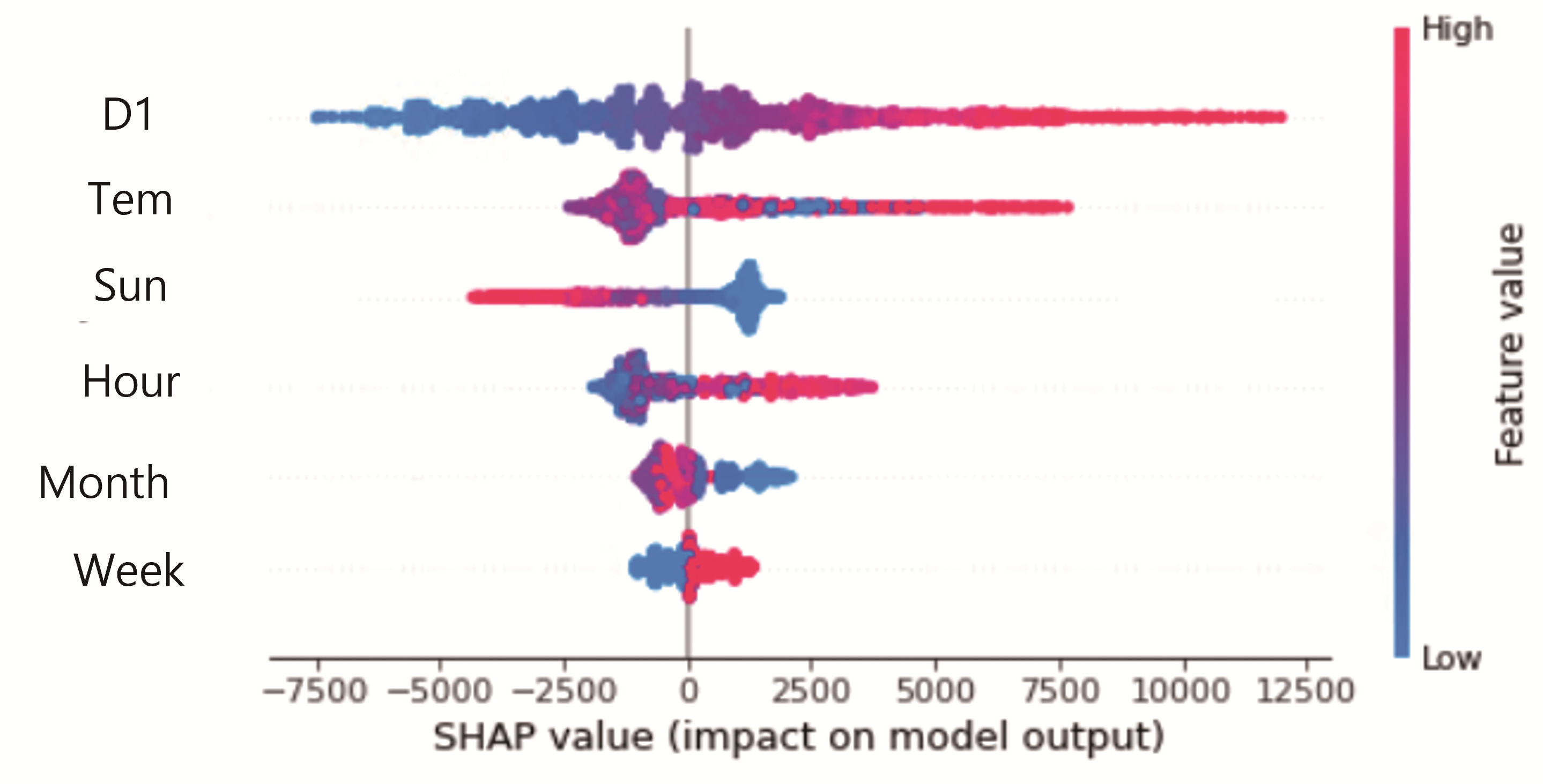 D1
Tem
Sun
Hour
Month
Week

−7500 −5000 −2500 0 2500 5000 7500 10000 12500
SHAP value (impact on model output)

High
Feature value
Low